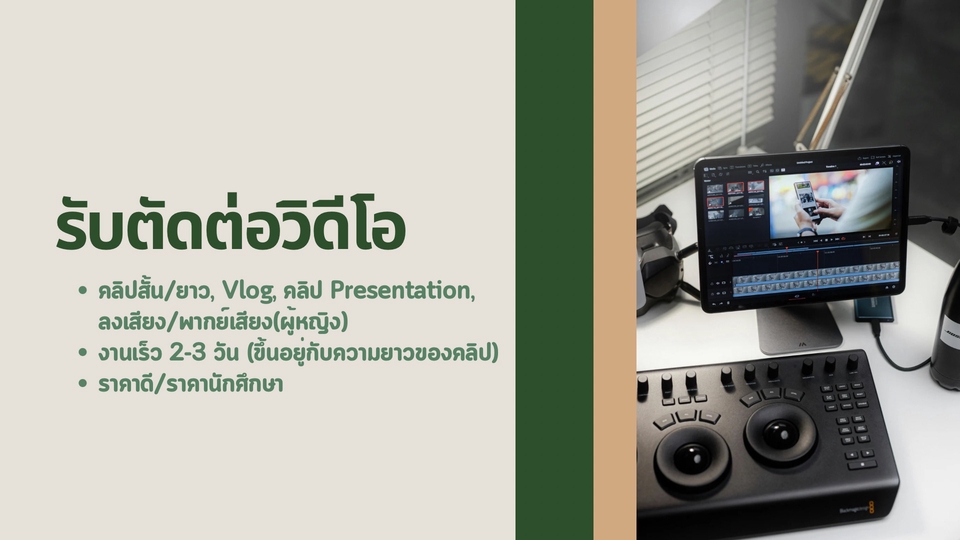 รับตัดต่อวิดีโอ

• คลิปสั้น/ยาว, Vlog, คลิป Presentation, ลงเสียง/พากย์เสียง(ผู้หญิง)
• งานเร็ว 2-3 วัน (ขึ้นอยู่กับความยาวของคลิป)
• ราคาดี/ราคานักศึกษา